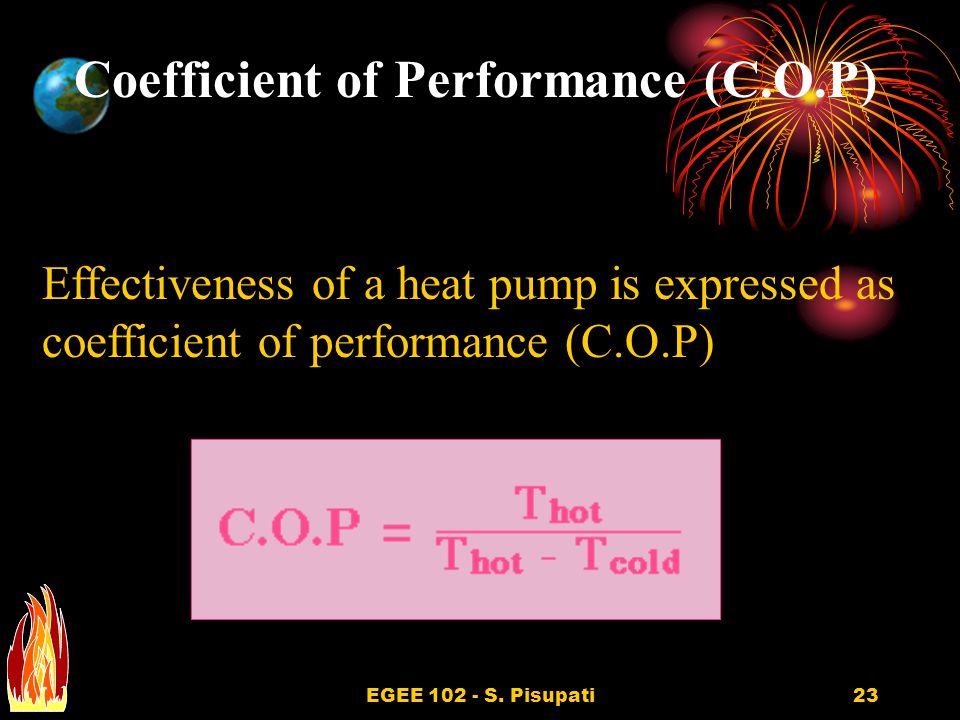 Coefficient of Performance (C.O.P)

Effectiveness of a heat pump is expressed as coefficient of performance (C.O.P)

$C.O.P = \frac{T_{hot}}{T_{hot} - T_{cold}}$

EGEE 102 - S. Pisupati

23